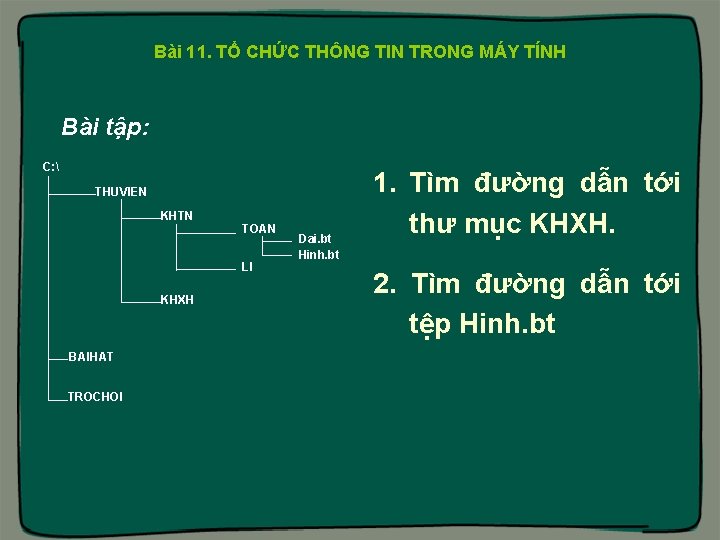 Bài 11. TỔ CHỨC THÔNG TIN TRONG MÁY TÍNH

Bài tập:

C:\
THUVIEN
KHTN
TOAN
Dai.bt
Hinh.bt
LI
KHXH
BAIHAT
TROCHOI

1. Tìm đường dẫn tới thư mục KHXH.

2. Tìm đường dẫn tới tệp Hinh.bt